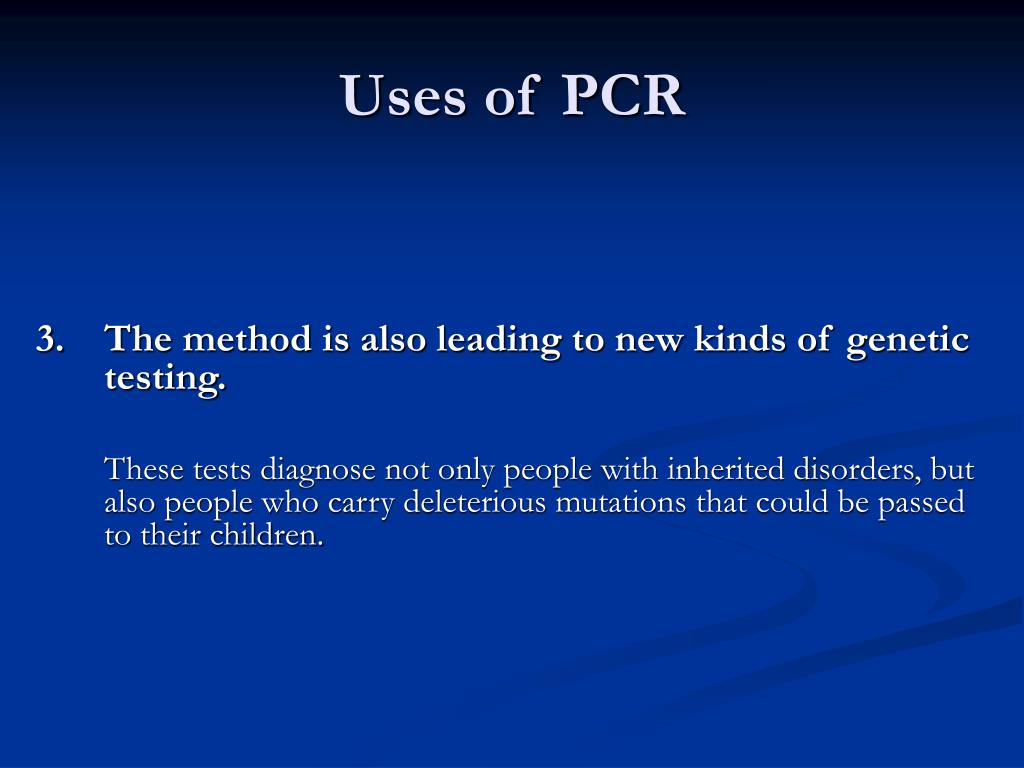 Uses of PCR

3. The method is also leading to new kinds of genetic testing.

These tests diagnose not only people with inherited disorders, but also people who carry deleterious mutations that could be passed to their children.